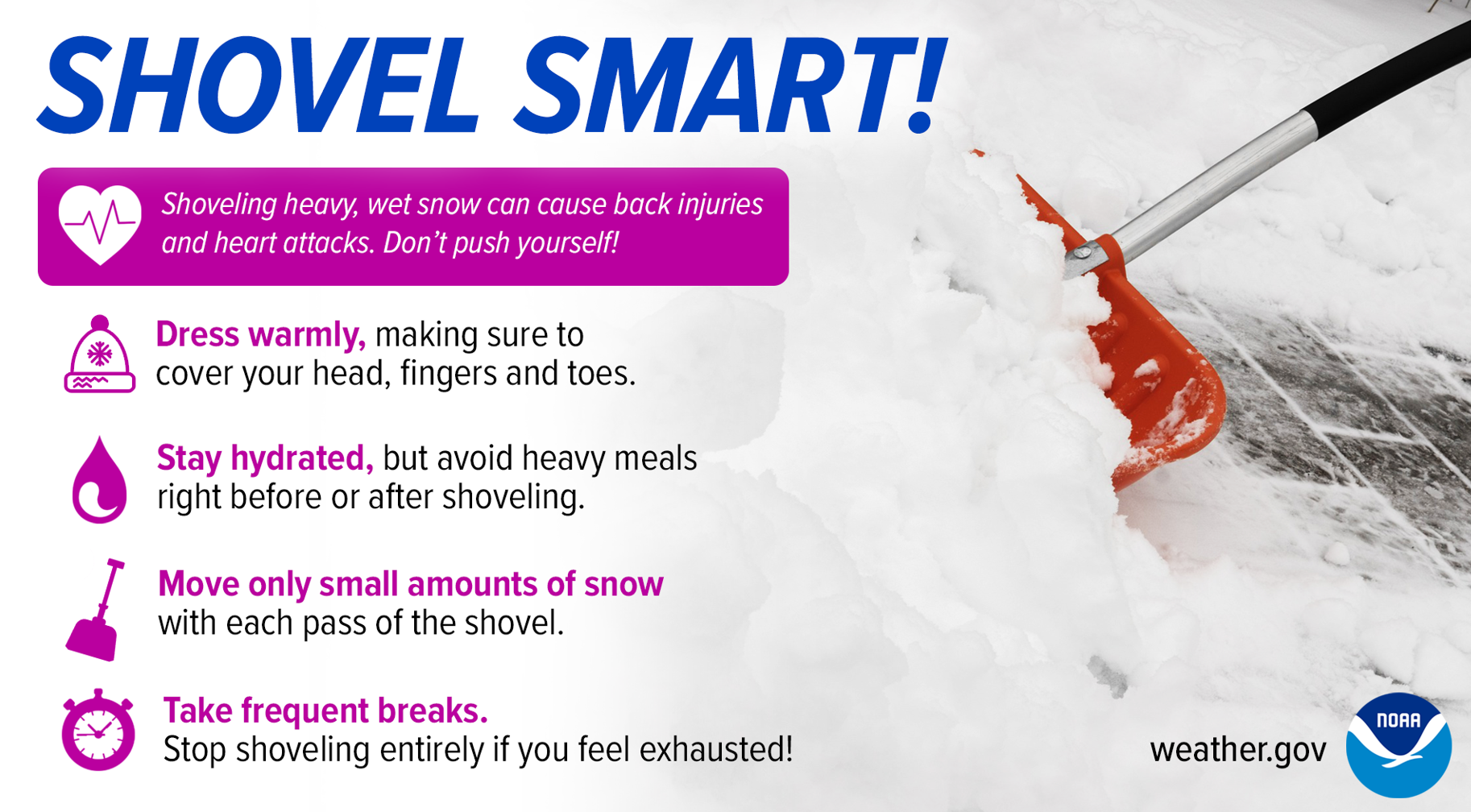 SHOVEL SMART!

Shoveling heavy, wet snow can cause back injuries and heart attacks. Don't push yourself!

Dress warmly, making sure to cover your head, fingers and toes.

Stay hydrated, but avoid heavy meals right before or after shoveling.

Move only small amounts of snow with each pass of the shovel.

Take frequent breaks. Stop shoveling entirely if you feel exhausted!

weather.gov

NOAA